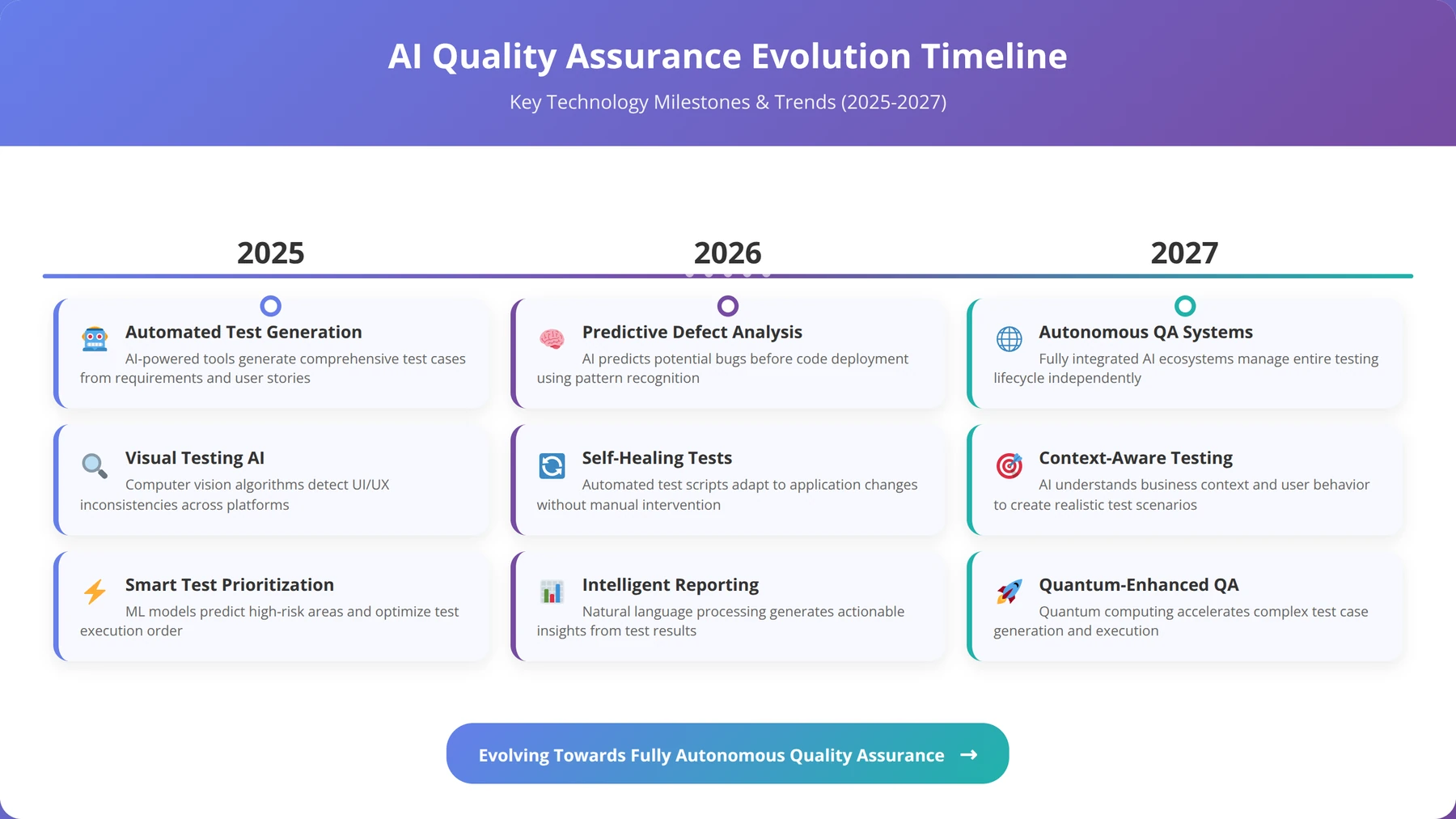 AI Quality Assurance Evolution Timeline

Key Technology Milestones & Trends (2025-2027)

2025

Automated Test Generation
AI-powered tools generate comprehensive test cases from requirements and user stories

Visual Testing AI
Computer vision algorithms detect UI/UX inconsistencies across platforms

Smart Test Prioritization
ML models predict high-risk areas and optimize test execution order

2026

Predictive Defect Analysis
AI predicts potential bugs before code deployment using pattern recognition

Self-Healing Tests
Automated test scripts adapt to application changes without manual intervention

Intelligent Reporting
Natural language processing generates actionable insights from test results

2027

Autonomous QA Systems
Fully integrated AI ecosystems manage entire testing lifecycle independently

Context-Aware Testing
AI understands business context and user behavior to create realistic test scenarios

Quantum-Enhanced QA
Quantum computing accelerates complex test case generation and execution

Evolving Towards Fully Autonomous Quality Assurance →